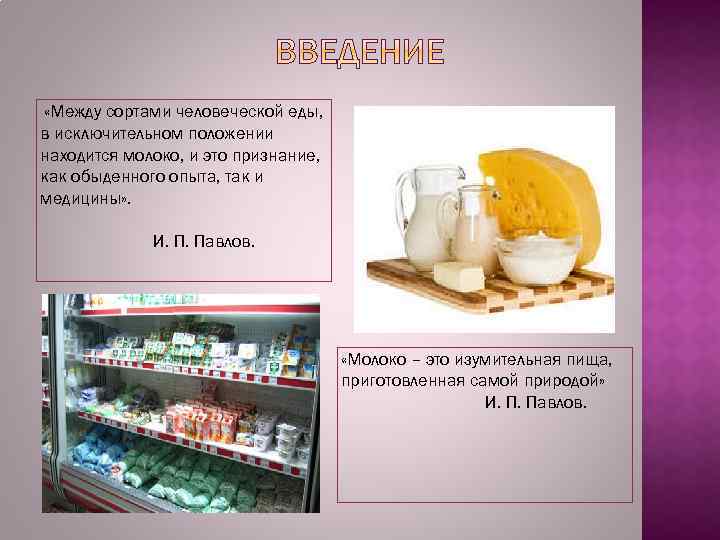 ВВЕДЕНИЕ

«Между сортами человеческой еды, в исключительном положении находится молоко, и это признание, как обыденного опыта, так и медицины».

И. П. Павлов.

«Молоко – это изумительная пища, приготовленная самой природой»

И. П. Павлов.